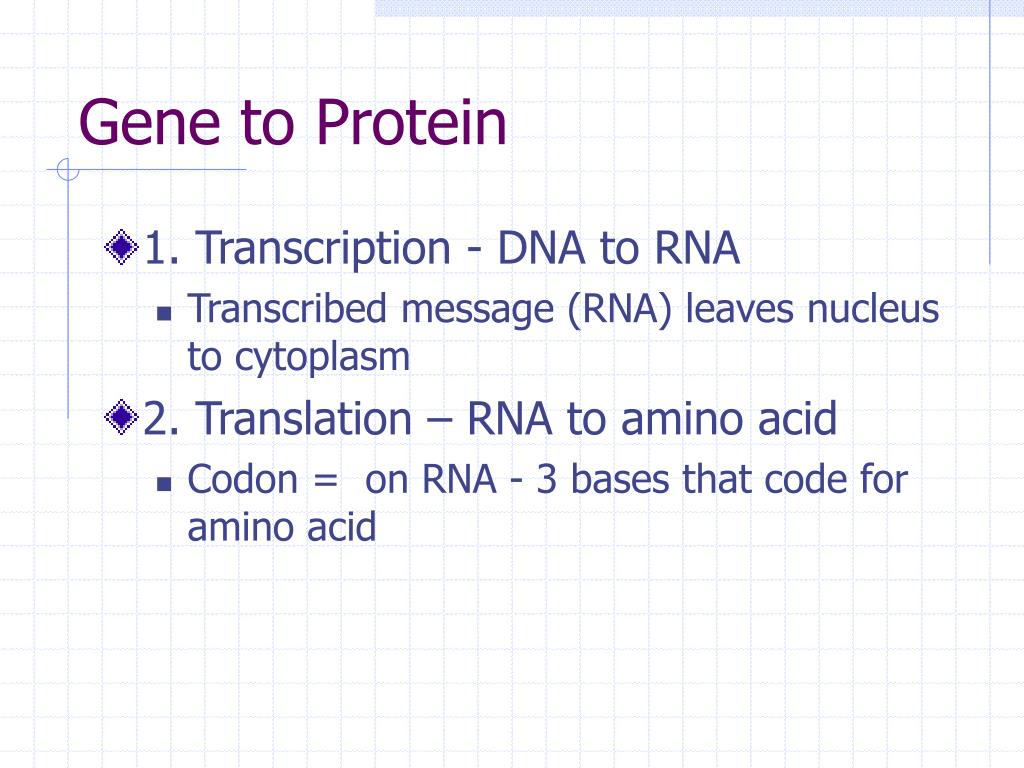 Gene to Protein

1. Transcription - DNA to RNA

Transcribed message (RNA) leaves nucleus to cytoplasm

2. Translation – RNA to amino acid

Codon =  on RNA - 3 bases that code for amino acid